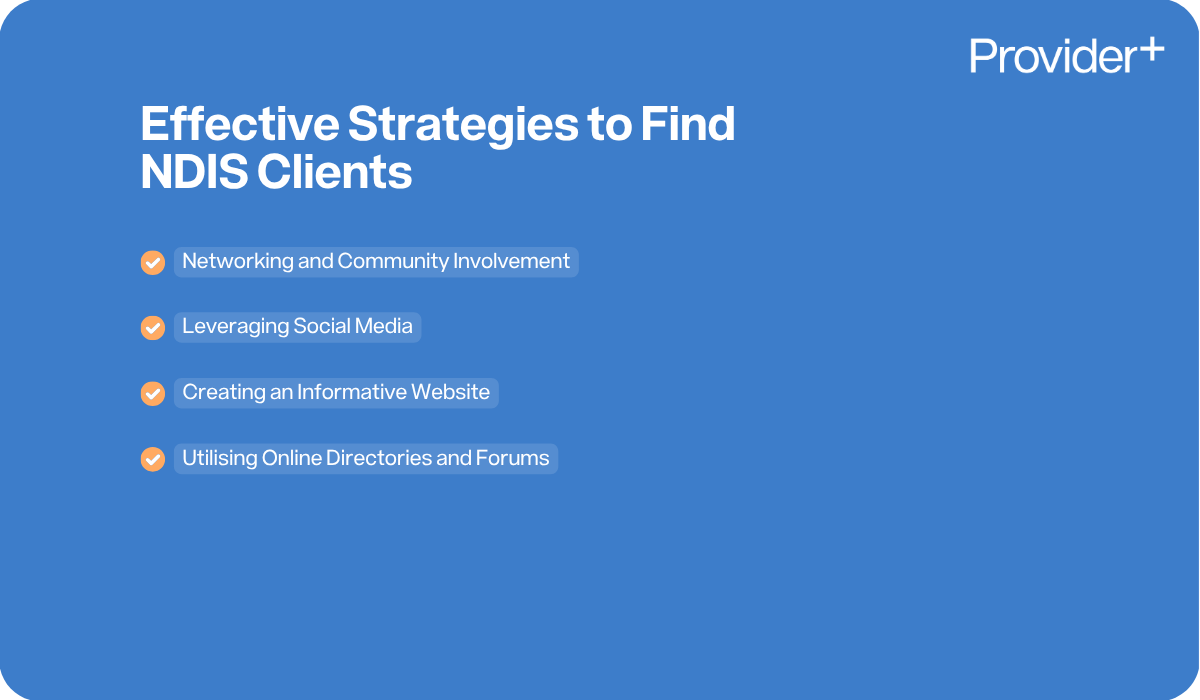 Provider+

Effective Strategies to Find NDIS Clients

Networking and Community Involvement

Leveraging Social Media

Creating an Informative Website

Utilising Online Directories and Forums